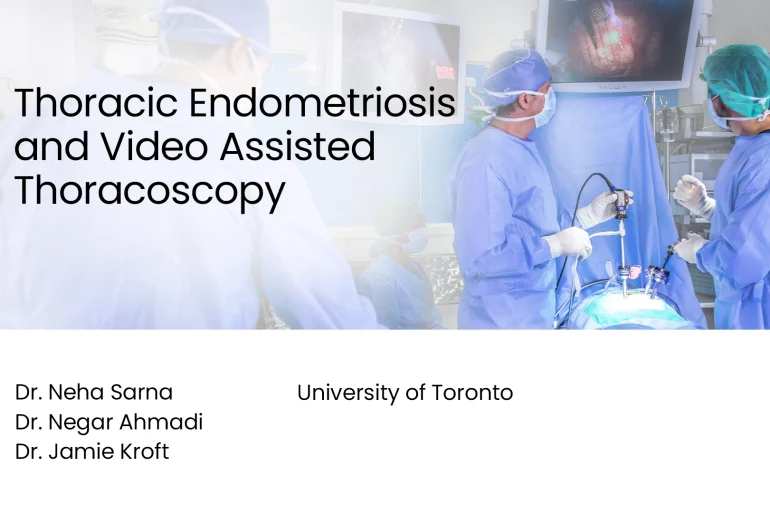 Thoracic Endometriosis and Video Assisted Thoracoscopy

Dr. Neha Sarna
Dr. Negar Ahmadi
Dr. Jamie Kroft

University of Toronto